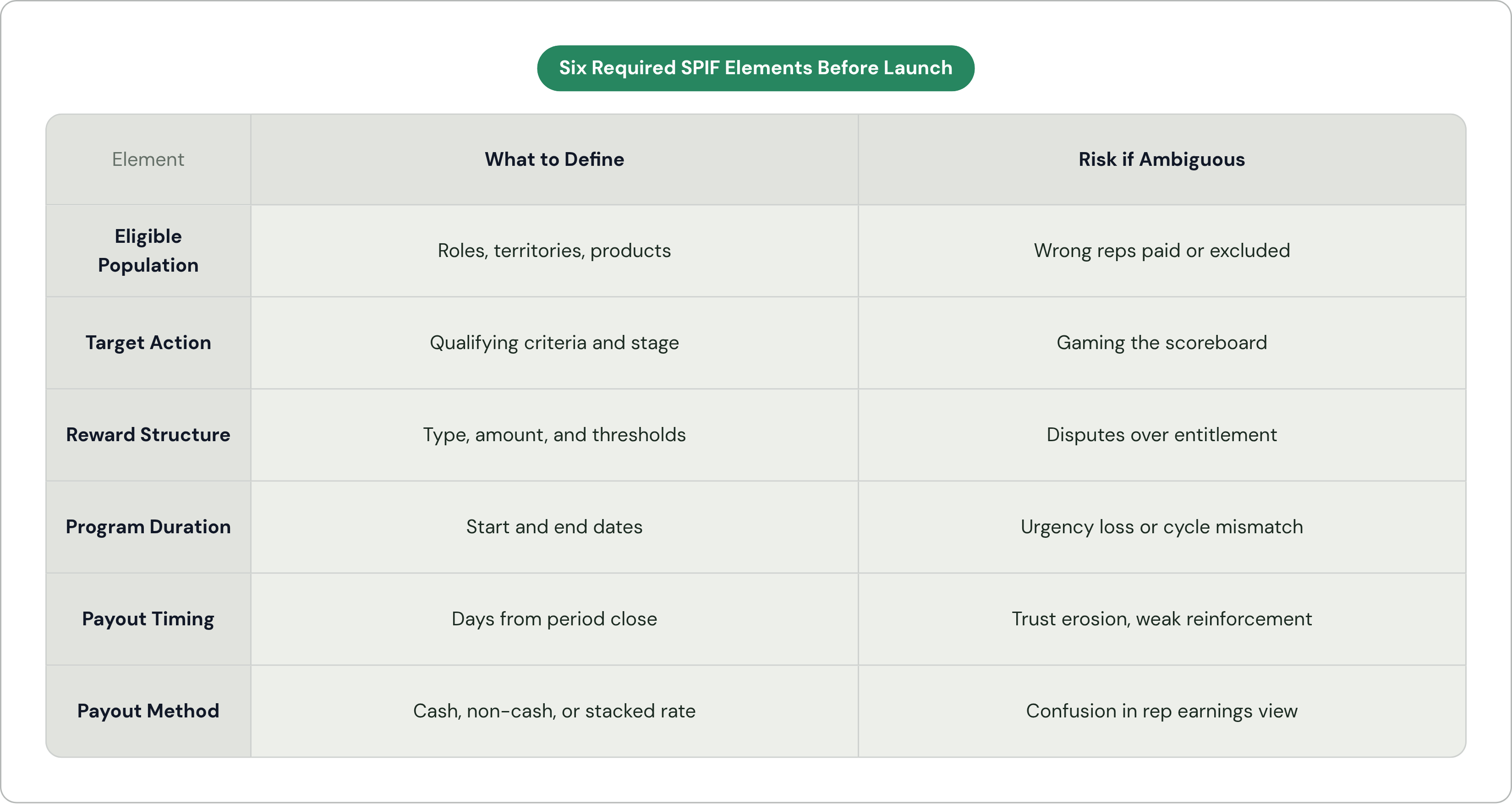 Six Required SPIF Elements Before Launch

| Element | What to Define | Risk if Ambiguous |
|---|---|---|
| Eligible Population | Roles, territories, products | Wrong reps paid or excluded |
| Target Action | Qualifying criteria and stage | Gaming the scoreboard |
| Reward Structure | Type, amount, and thresholds | Disputes over entitlement |
| Program Duration | Start and end dates | Urgency loss or cycle mismatch |
| Payout Timing | Days from period close | Trust erosion, weak reinforcement |
| Payout Method | Cash, non-cash, or stacked rate | Confusion in rep earnings view |